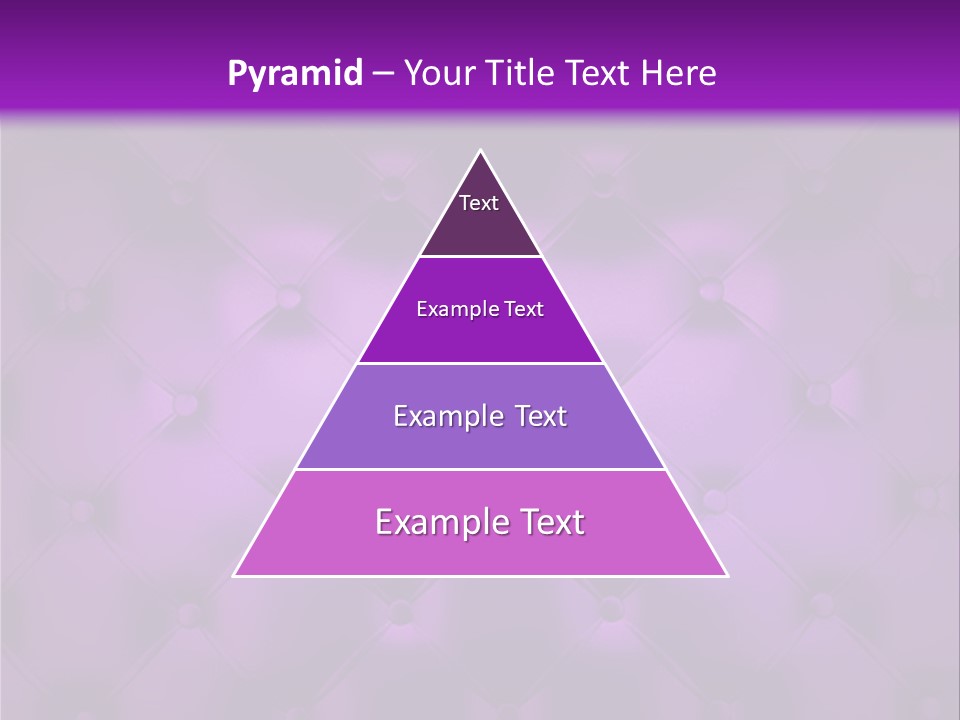 Pyramid – Your Title Text Here

Text

Example Text

Example Text

Example Text